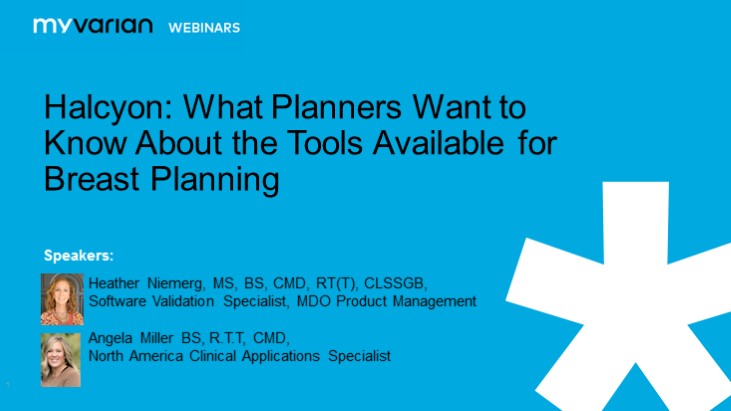 myvarian WEBINARS

Halcyon: What Planners Want to Know About the Tools Available for Breast Planning

Speakers:

Heather Niemerg, MS, BS, CMD, RT(T), CLSSGB, Software Validation Specialist, MDO Product Management

Angela Miller BS, R.T.T, CMD, North America Clinical Applications Specialist

1